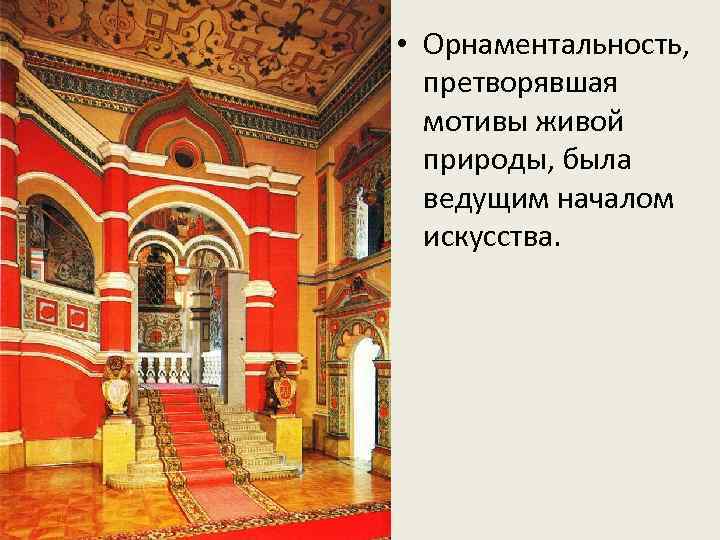 • Орнаментальность, претворявшая мотивы живой природы, была ведущим началом искусства.